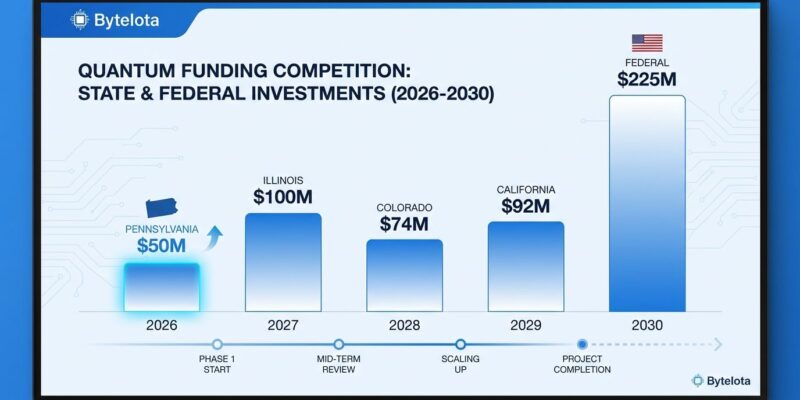 Bytelota

QUANTUM FUNDING COMPETITION: STATE & FEDERAL INVESTMENTS (2026-2030)

PENNSYLVANIA
$50M

ILLINOIS
$100M

COLORADO
$74M

CALIFORNIA
$92M

FEDERAL
$225M

2026 2027 2028 2029 2030

PHASE 1 START

MID-TERM REVIEW

SCALING UP

PROJECT COMPLETION

Bytelota